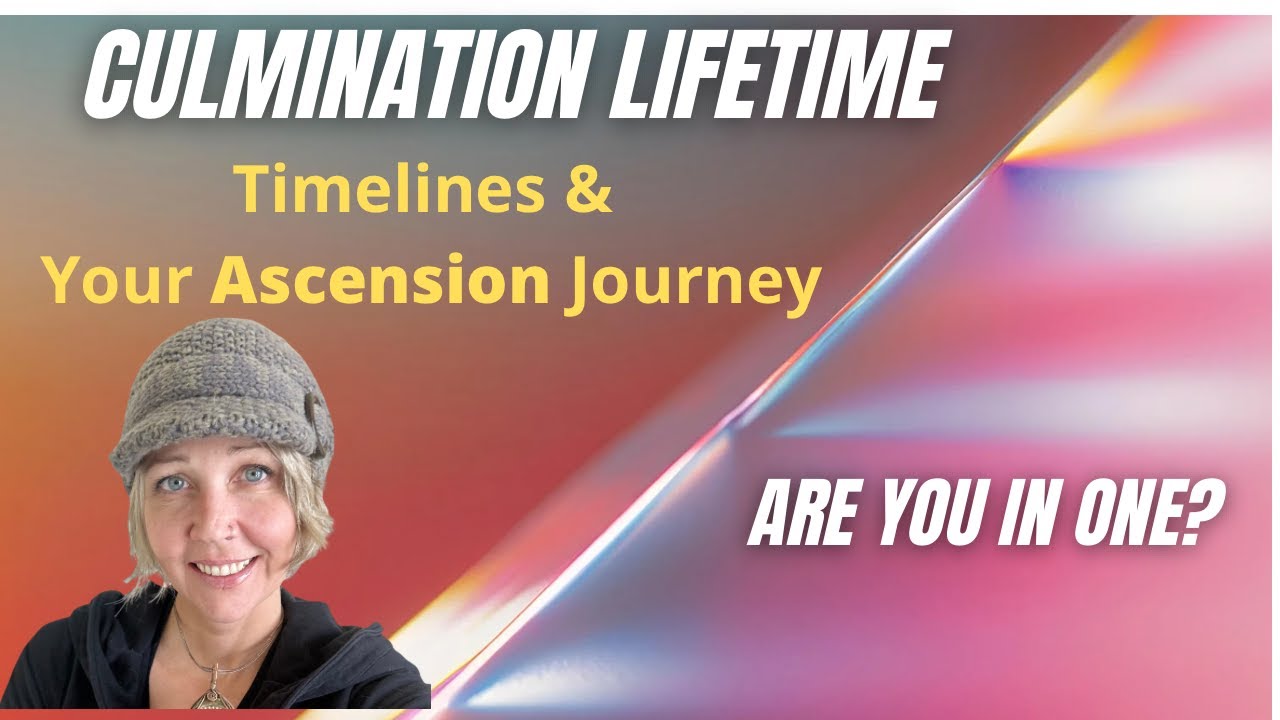 CULMINATION LIFETIME

Timelines &
Your Ascension Journey

ARE YOU IN ONE?